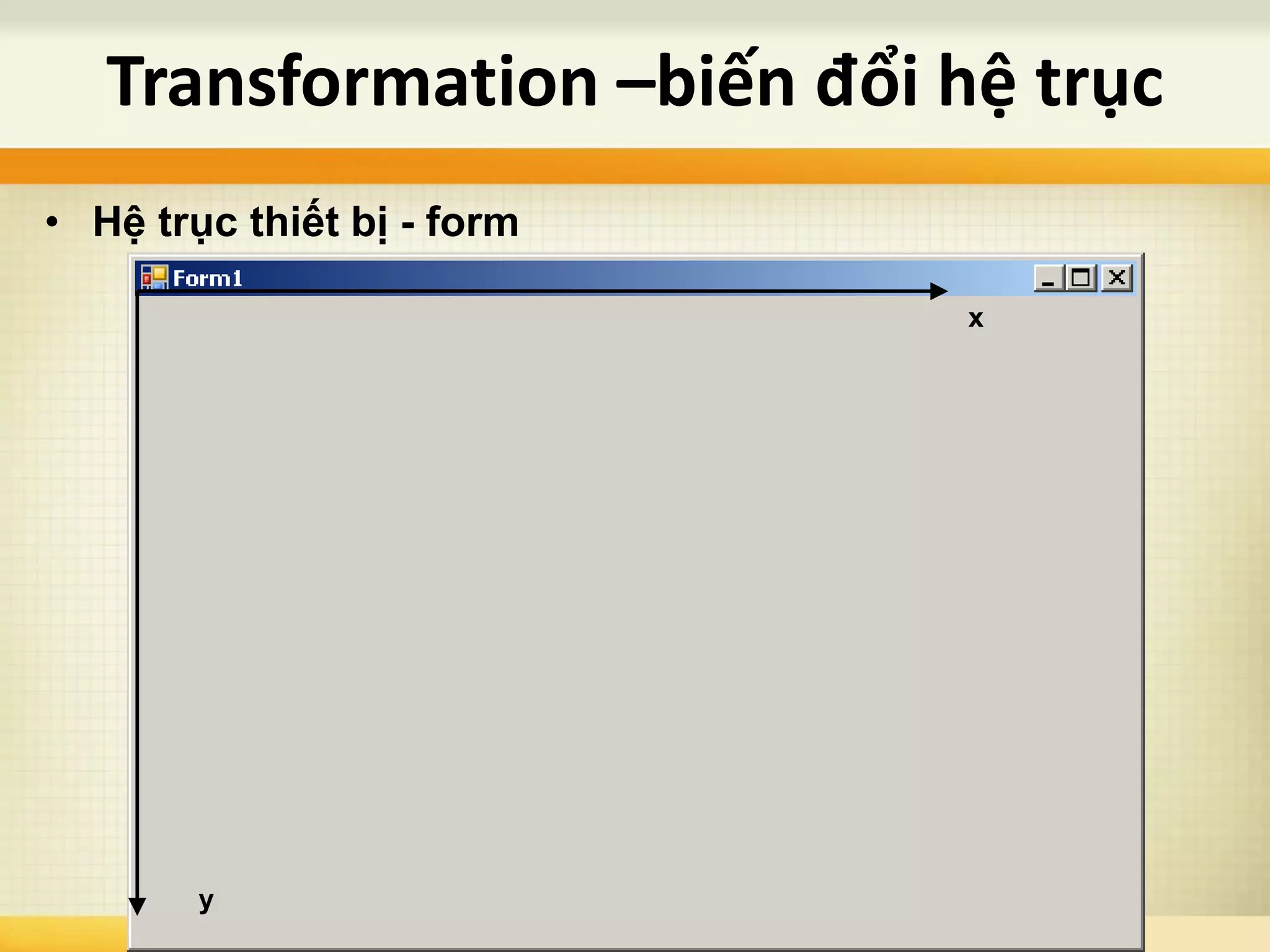 Transformation –biến đổi hệ trục

• Hệ trục thiết bị - form

Form1

x

y